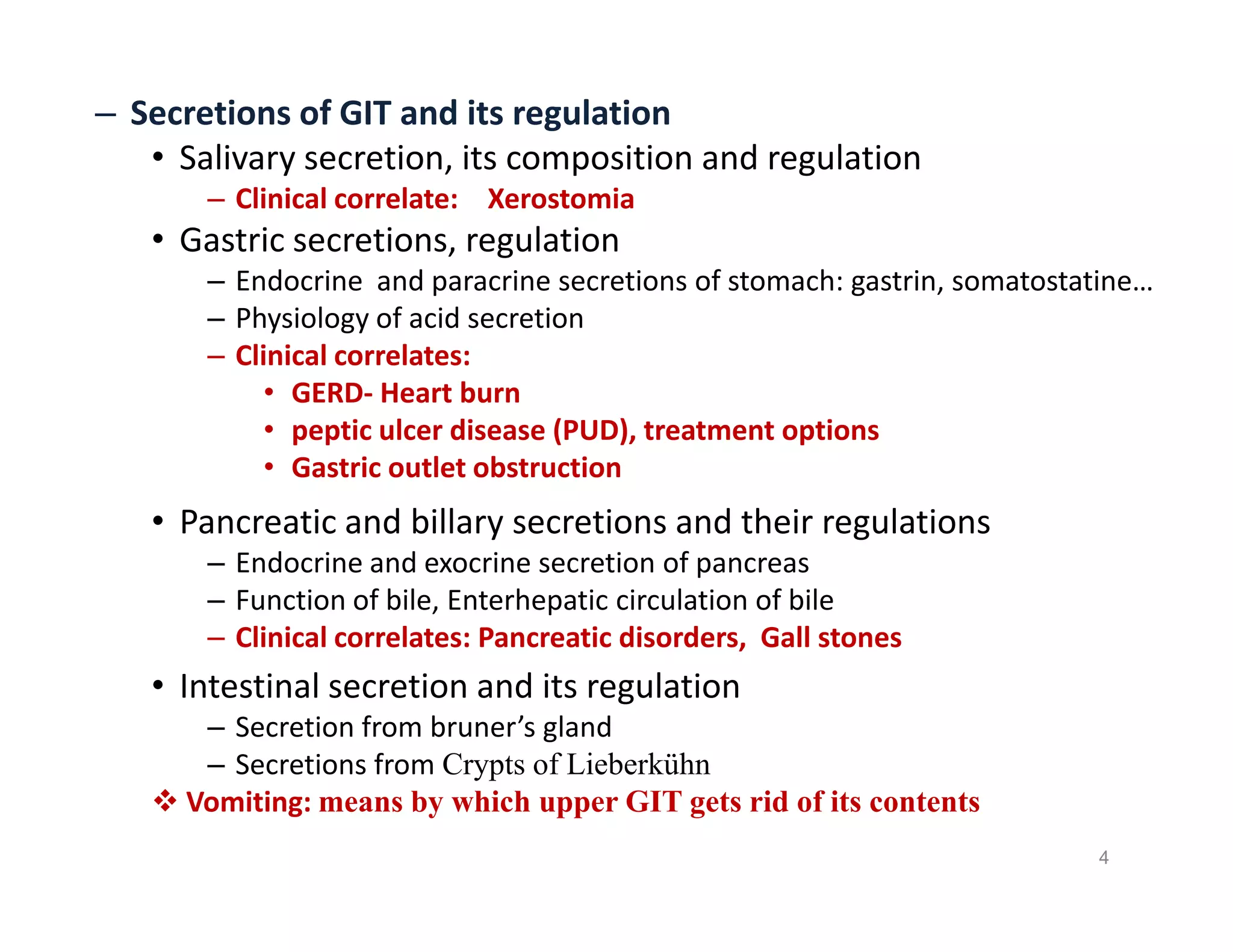 – Secretions of GIT and its regulation

• Salivary secretion, its composition and regulation

– Clinical correlate: Xerostomia

• Gastric secretions, regulation

– Endocrine and paracrine secretions of stomach: gastrin, somatostatine…

– Physiology of acid secretion

– Clinical correlates:

• GERD- Heart burn

• peptic ulcer disease (PUD), treatment options

• Gastric outlet obstruction

• Pancreatic and billary secretions and their regulations

– Endocrine and exocrine secretion of pancreas

– Function of bile, Enterhepatic circulation of bile

– Clinical correlates: Pancreatic disorders, Gall stones

• Intestinal secretion and its regulation

– Secretion from bruner's gland

– Secretions from Crypts of Lieberkühn

❖ Vomiting: means by which upper GIT gets rid of its contents

4